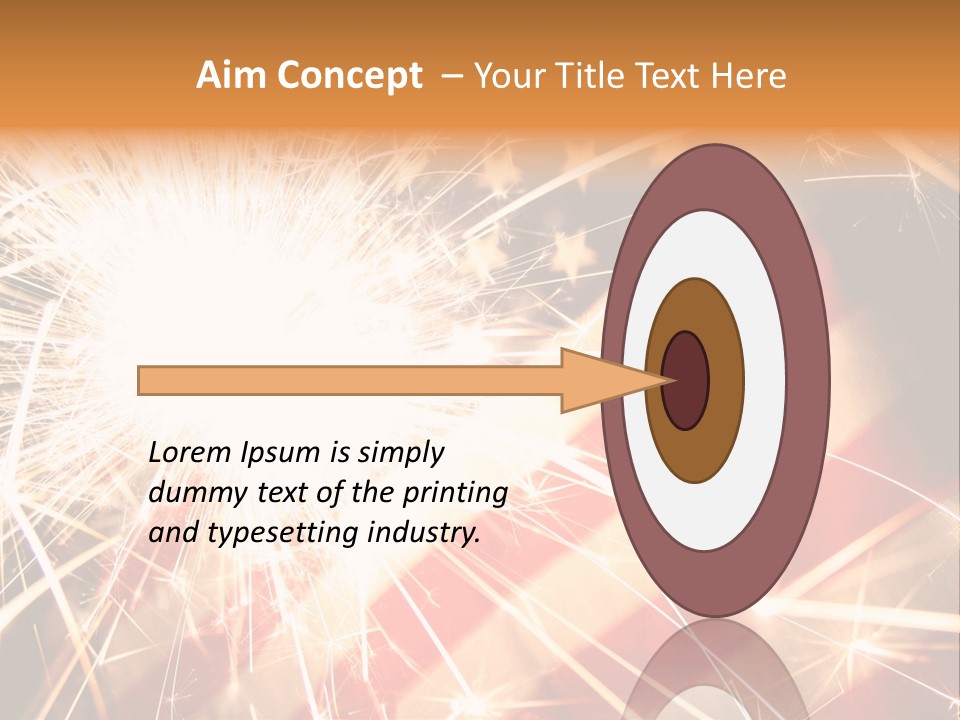 Aim Concept – Your Title Text Here

Lorem Ipsum is simply dummy text of the printing and typesetting industry.